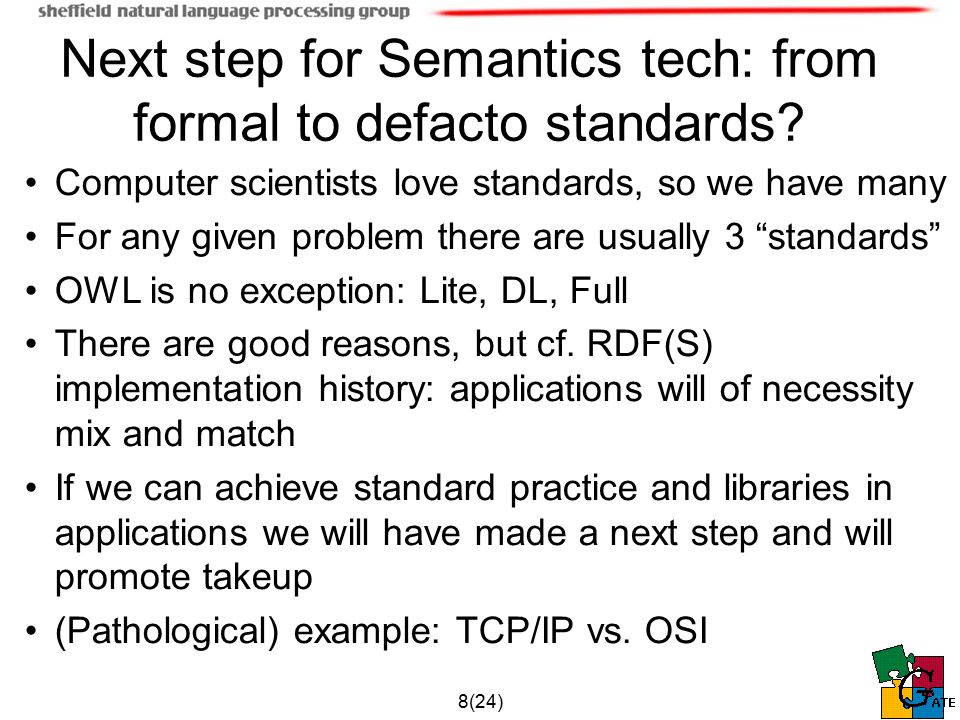 sheffield natural language processing group

Next step for Semantics tech: from formal to defacto standards?

• Computer scientists love standards, so we have many
• For any given problem there are usually 3 “standards”
• OWL is no exception: Lite, DL, Full
• There are good reasons, but cf. RDF(S) implementation history: applications will of necessity mix and match
• If we can achieve standard practice and libraries in applications we will have made a next step and will promote takeup
• (Pathological) example: TCP/IP vs. OSI

8(24)

GATE